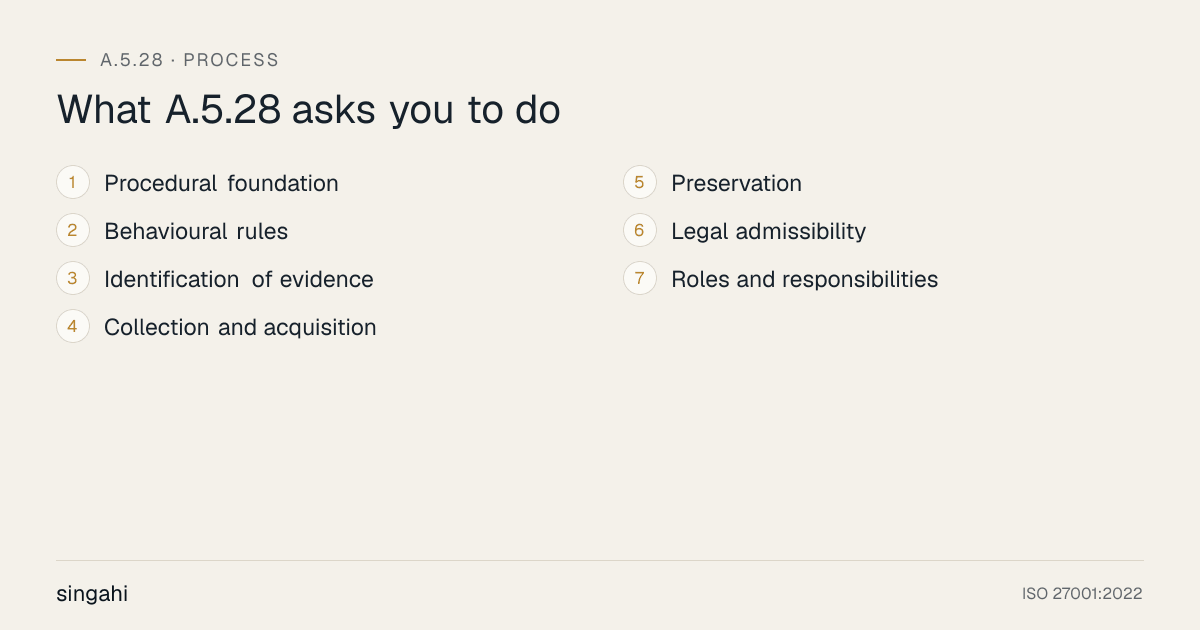 A.5.28 · PROCESS

What A.5.28 asks you to do

1 Procedural foundation

2 Behavioural rules

3 Identification of evidence

4 Collection and acquisition

5 Preservation

6 Legal admissibility

7 Roles and responsibilities

singahi

ISO 27001:2022